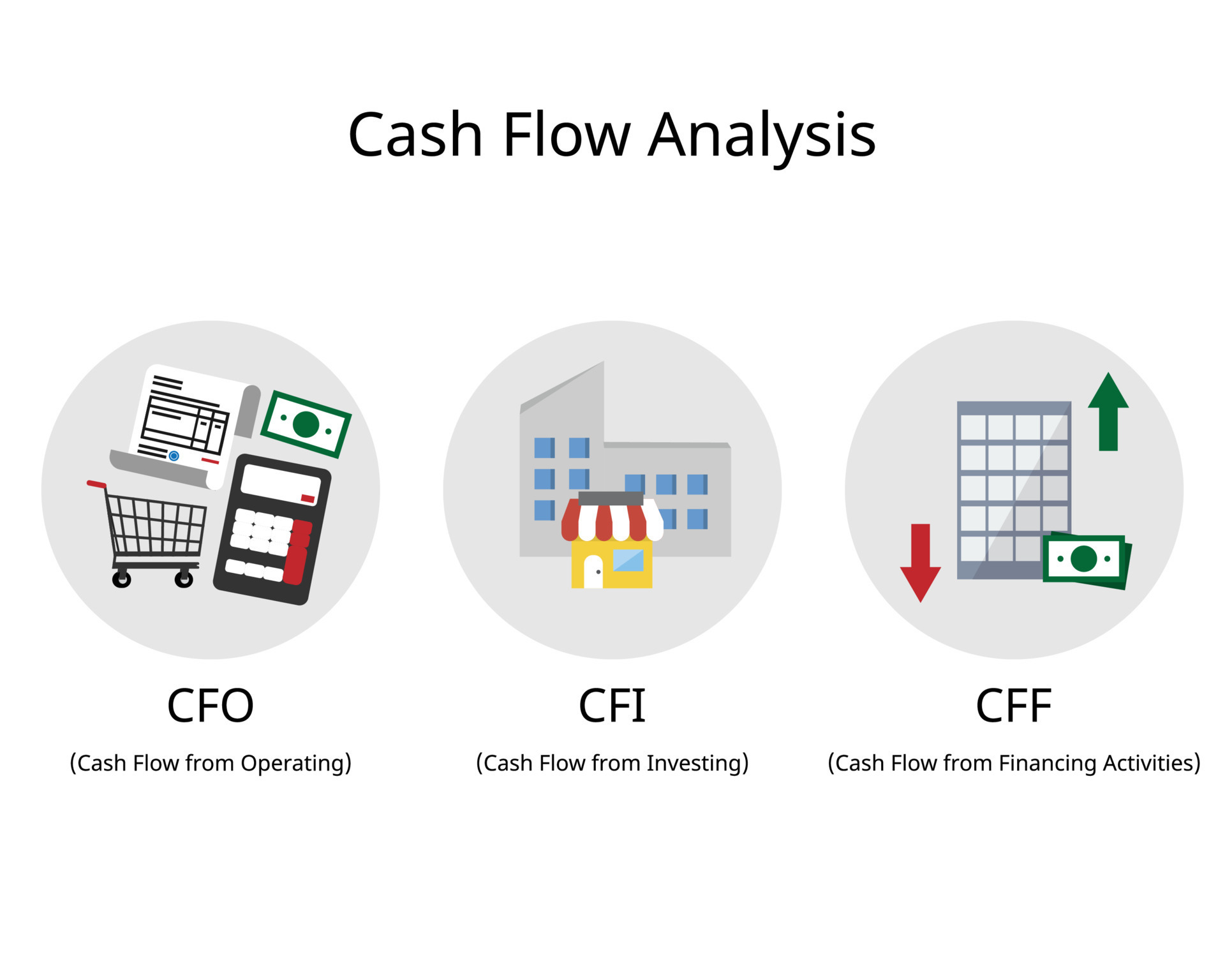 Cash Flow Analysis

CFO
(Cash Flow from Operating)

CFI
(Cash Flow from Investing)

CFF
(Cash Flow from Financing Activities)